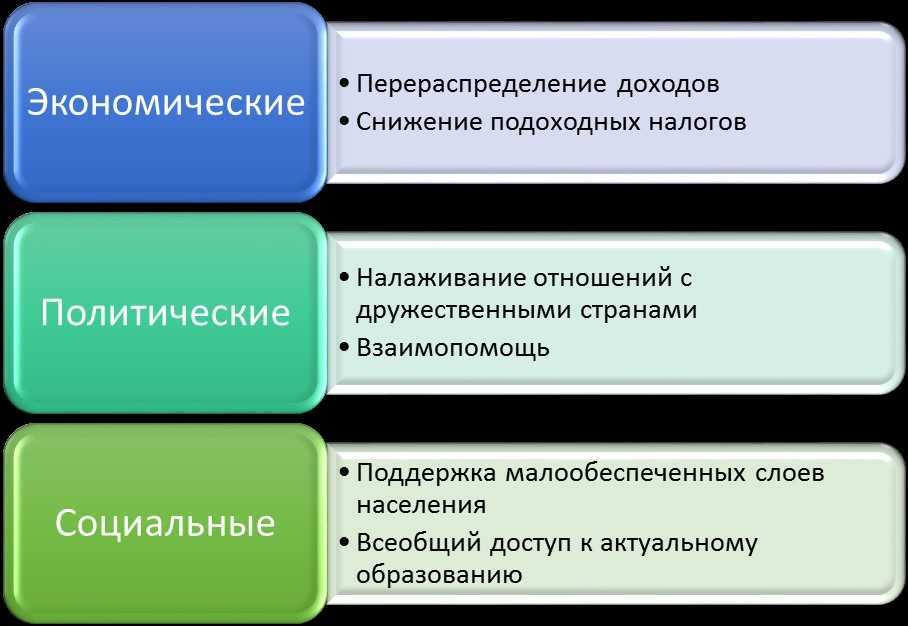 Экономические

• Перераспределение доходов
• Снижение подоходных налогов

Политические

• Налаживание отношений с дружественными странами
• Взаимопомощь

Социальные

• Поддержка малообеспеченных слоев населения
• Всеобщий доступ к актуальному образованию